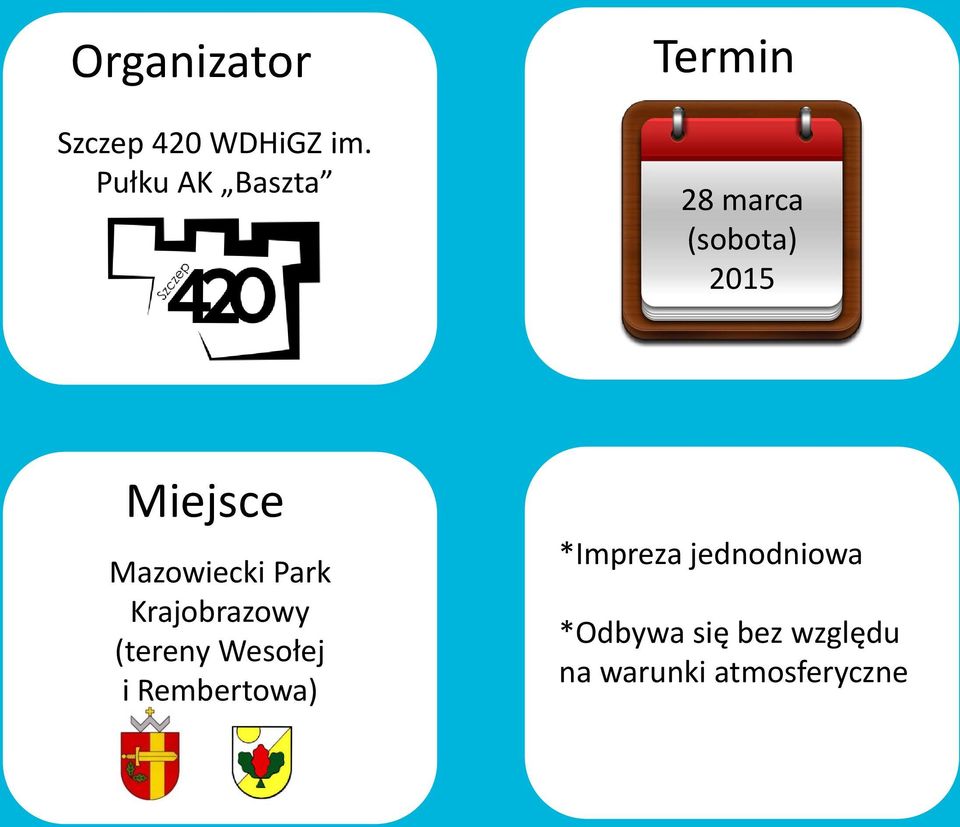 Organizator

Szczep 420 WDHiGZ im. Pułku AK „Baszta”

Szczep 420

Termin

28 marca (sobota) 2015

Miejsce

Mazowiecki Park Krajobrazowy (tereny Wesołej i Rembertowa)

*Impreza jednodniowa

*Odbywa się bez względu na warunki atmosferyczne